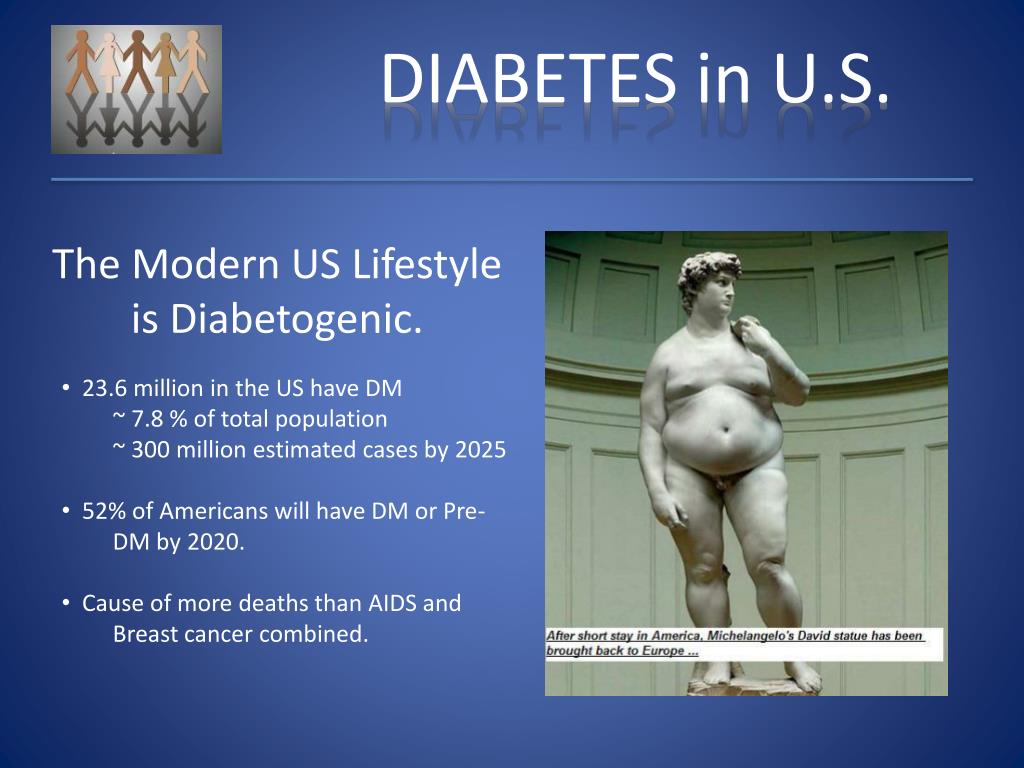 DIABETES in U.S.

The Modern US Lifestyle is Diabetogenic.

• 23.6 million in the US have DM
~ 7.8 % of total population
~ 300 million estimated cases by 2025

• 52% of Americans will have DM or Pre-DM by 2020.

• Cause of more deaths than AIDS and Breast cancer combined.

After short stay in America, Michelangelo's David statue has been brought back to Europe ...